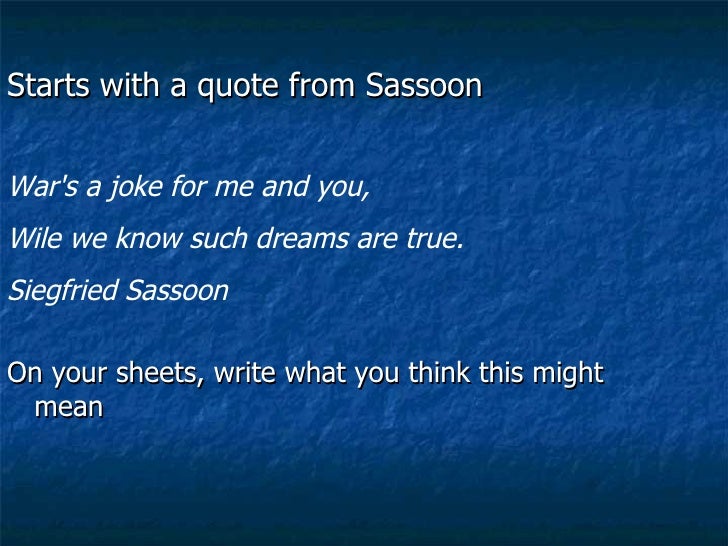 Starts with a quote from Sassoon

War's a joke for me and you,

Wile we know such dreams are true.

Siegfried Sassoon

On your sheets, write what you think this might mean